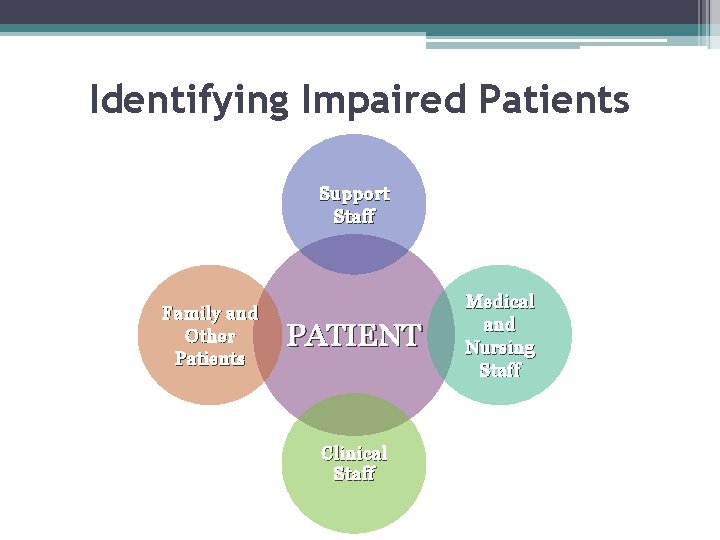 Identifying Impaired Patients

Support Staff

Family and Other Patients

PATIENT

Medical and Nursing Staff

Clinical Staff